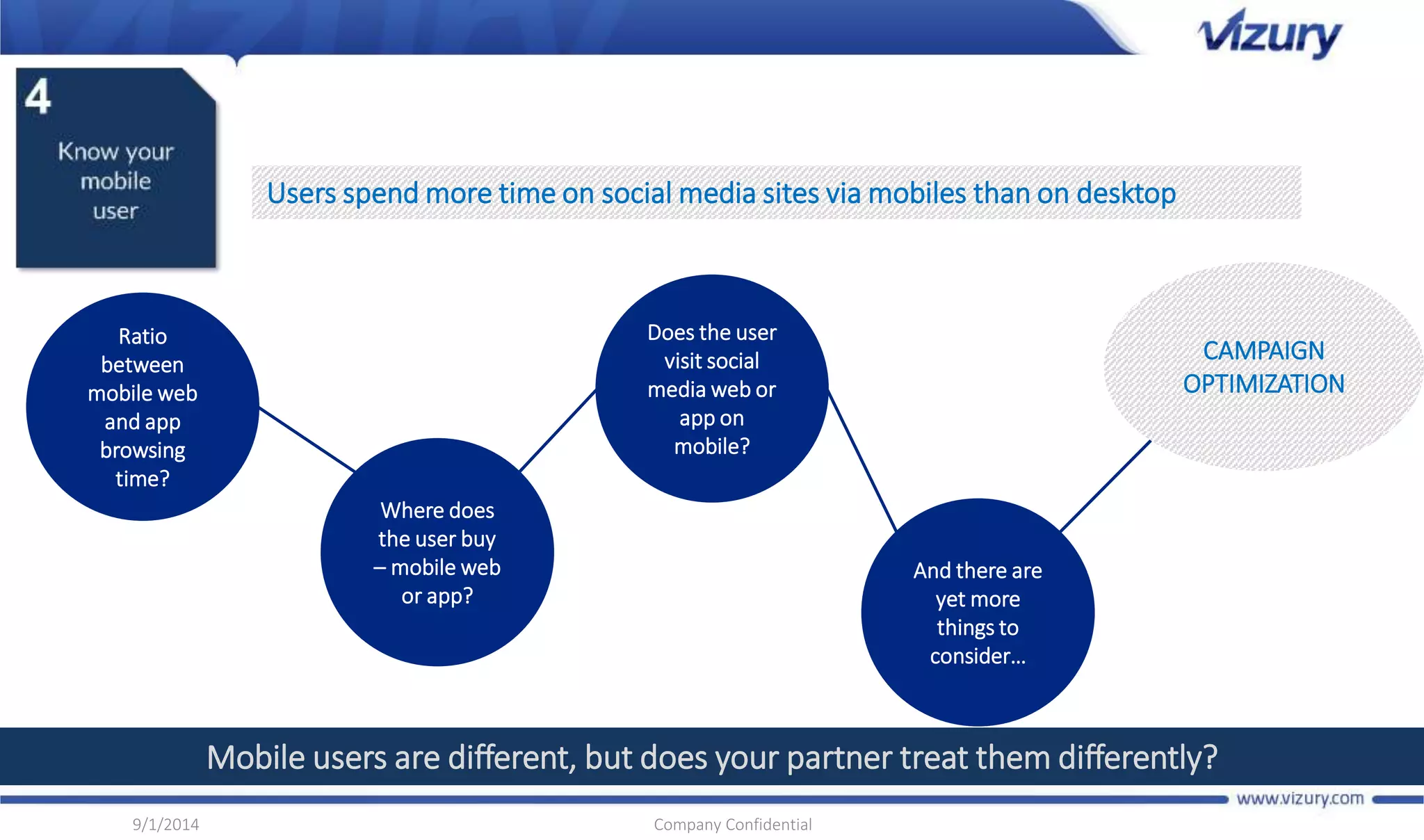 vizury

4

Know your mobile user

Users spend more time on social media sites via mobiles than on desktop

Ratio between mobile web and app browsing time?

Where does the user buy – mobile web or app?

Does the user visit social media web or app on mobile?

And there are yet more things to consider…

CAMPAIGN OPTIMIZATION

Mobile users are different, but does your partner treat them differently?

www.vizury.com

9/1/2014

Company Confidential